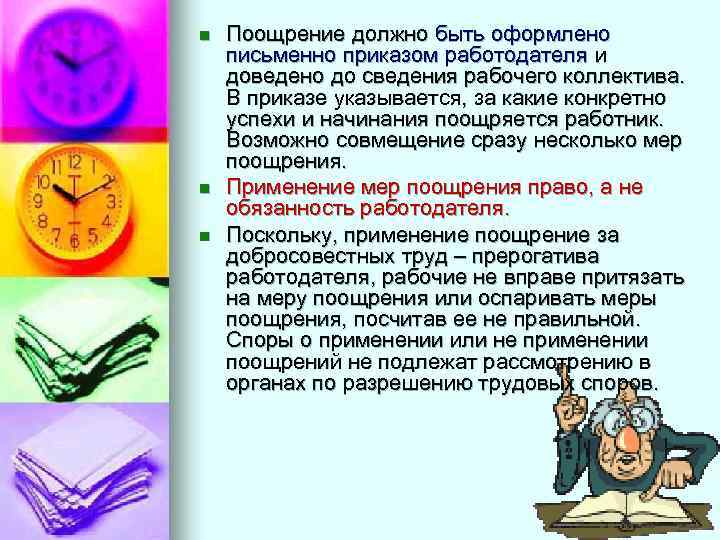 Поощрение должно быть оформлено письменно приказом работодателя и доведено до сведения рабочего коллектива. В приказе указывается, за какие конкретно успехи и начинания поощряется работник. Возможно совмещение сразу несколько мер поощрения.

Применение мер поощрения право, а не обязанность работодателя.

Поскольку, применение поощрение за добросовестных труд – прерогатива работодателя, рабочие не вправе притязать на меру поощрения или оспаривать меры поощрения, посчитав ее не правильной. Споры о применении или не применении поощрений не подлежат рассмотрению в органах по разрешению трудовых споров.